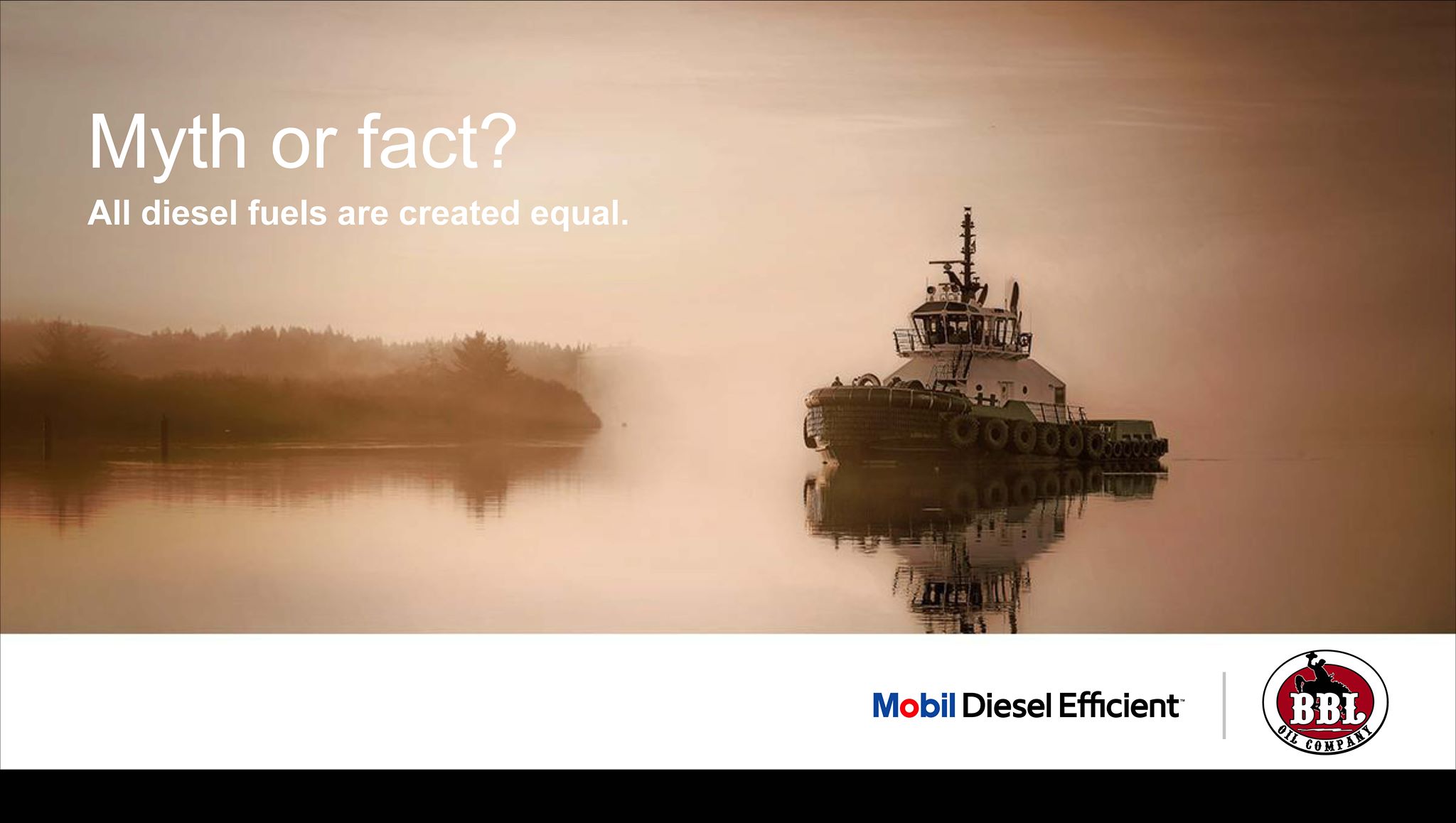 Myth or fact?

All diesel fuels are created equal.

Mobil Diesel Efficient™

BBL
OIL COMPANY